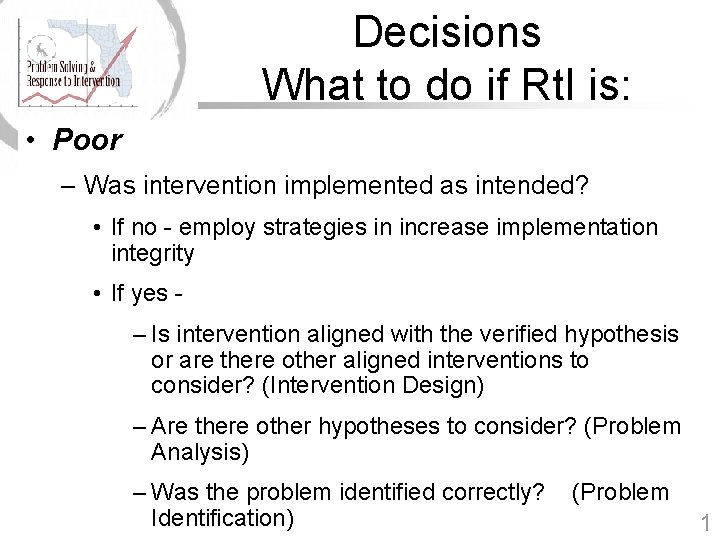 Problem Solving & Response to Intervention

Decisions
What to do if RtI is:

• Poor

– Was intervention implemented as intended?

• If no - employ strategies in increase implementation integrity

• If yes -

– Is intervention aligned with the verified hypothesis or are there other aligned interventions to consider? (Intervention Design)

– Are there other hypotheses to consider? (Problem Analysis)

– Was the problem identified correctly? (Problem Identification)

1